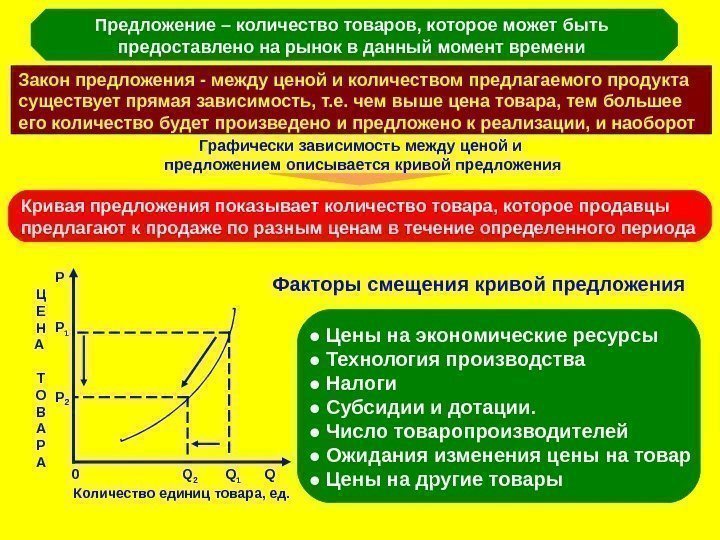 Предложение – количество товаров, которое может быть предоставлено на рынок в данный момент времени

Закон предложения - между ценой и количеством предлагаемого продукта существует прямая зависимость, т.е. чем выше цена товара, тем большее его количество будет произведено и предложено к реализации, и наоборот

Графически зависимость между ценой и предложением описывается кривой предложения

Кривая предложения показывает количество товара, которое продавцы предлагают к продаже по разным ценам в течение определенного периода

P
ЦЕНА ТОВАРА
$P_1$
$P_2$
0
$Q_2$
$Q_1$
Q
Количество единиц товара, ед.

Факторы смещения кривой предложения

● Цены на экономические ресурсы
● Технология производства
● Налоги
● Субсидии и дотации.
● Число товаропроизводителей
● Ожидания изменения цены на товар
● Цены на другие товары